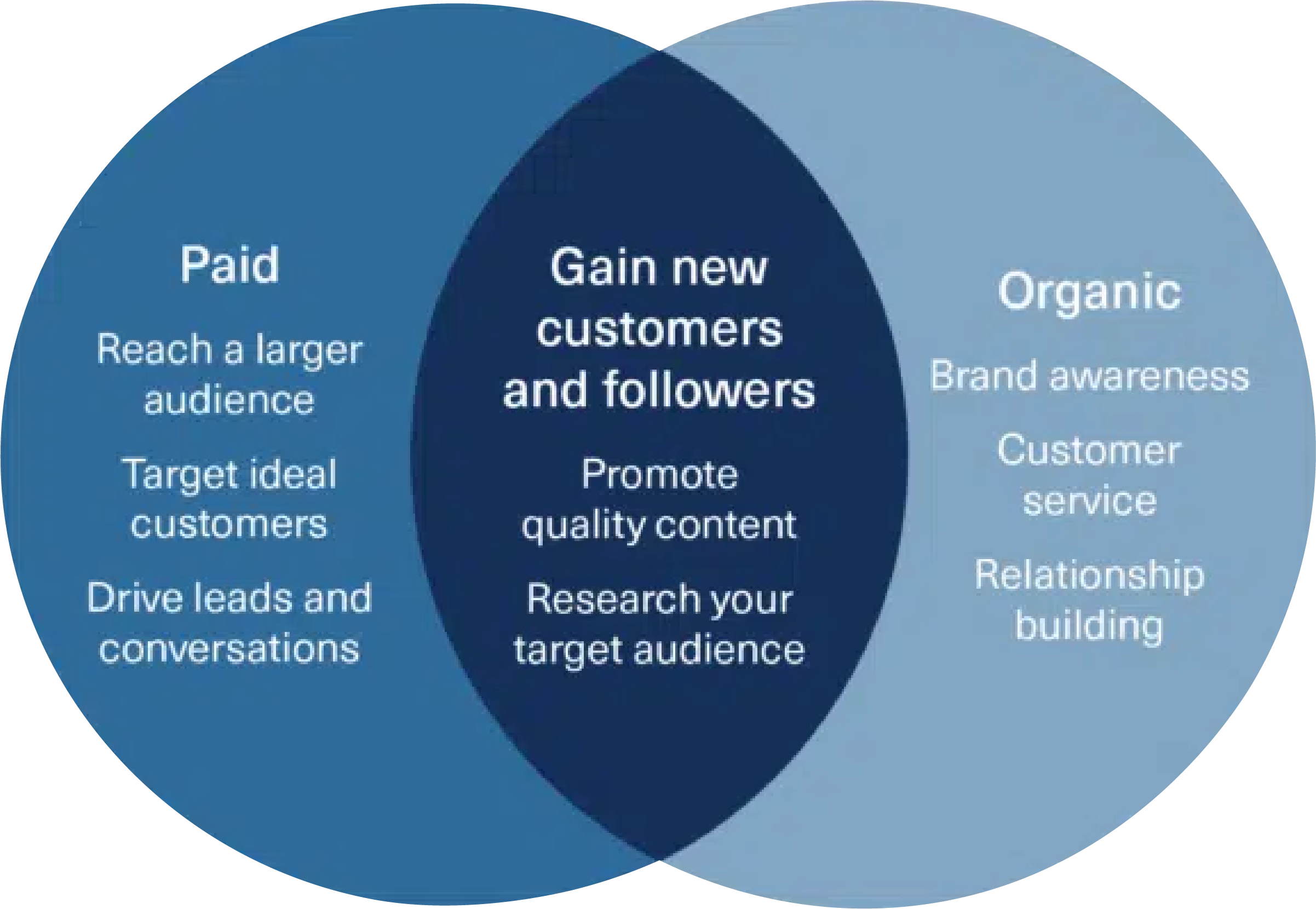 Paid

Reach a larger audience

Target ideal customers

Drive leads and conversations

Gain new customers and followers

Promote quality content

Research your target audience

Organic

Brand awareness

Customer service

Relationship building